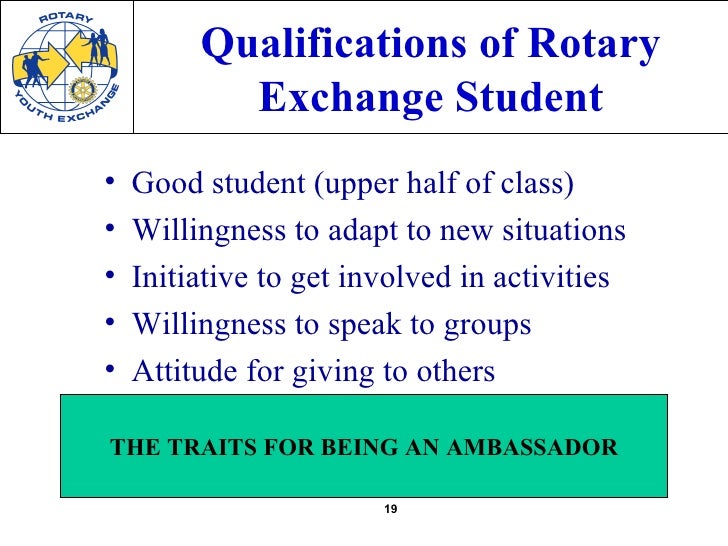 ROTARY
YOUTH EXCHANGE

Qualifications of Rotary Exchange Student

• Good student (upper half of class)
• Willingness to adapt to new situations
• Initiative to get involved in activities
• Willingness to speak to groups
• Attitude for giving to others

THE TRAITS FOR BEING AN AMBASSADOR

19